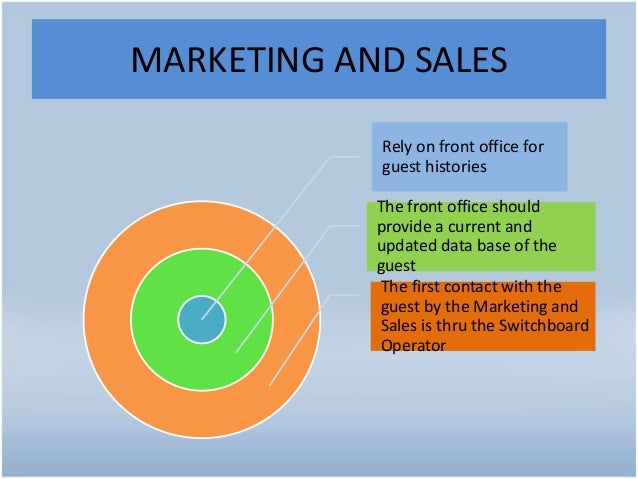 MARKETING AND SALES

Rely on front office for guest histories

The front office should provide a current and updated data base of the guest

The first contact with the guest by the Marketing and Sales is thru the Switchboard Operator